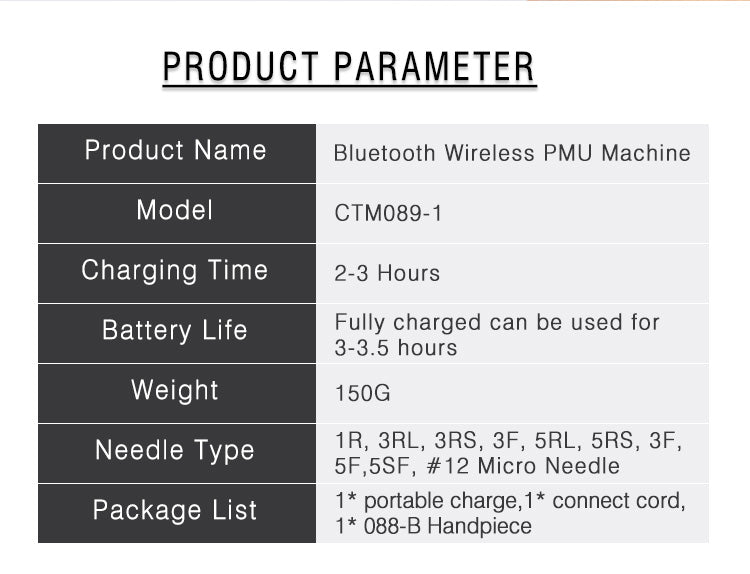 PRODUCT PARAMETER

| Product Name | Bluetooth Wireless PMU Machine |
|---|---|
| Model | CTM089-1 |
| Charging Time | 2-3 Hours |
| Battery Life | Fully charged can be used for 3-3.5 hours |
| Weight | 150G |
| Needle Type | 1R, 3RL, 3RS, 3F, 5RL, 5RS, 3F, 5F,5SF, #12 Micro Needle |
| Package List | 1* portable charge,1* connect cord, 1* 088-B Handpiece |